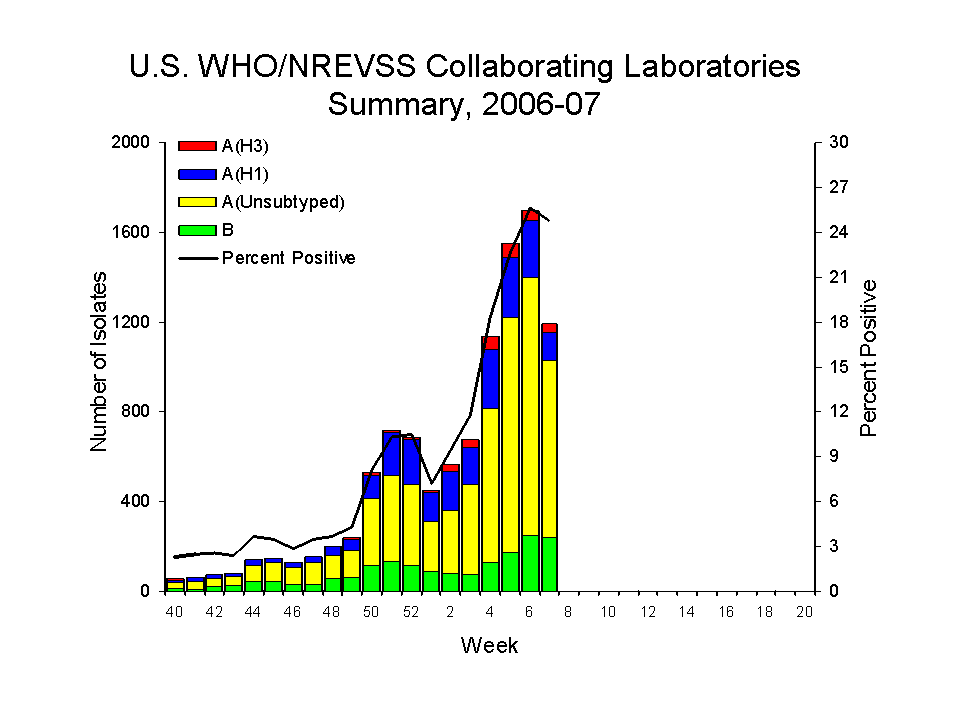 U.S. WHO/NREVSS Collaborating Laboratories
Summary, 2006-07

A(H3)
A(H1)
A(Unsubtyped)
B
Percent Positive

Number of Isolates

2000
1600
1200
800
400
0

Percent Positive

30
27
24
21
18
15
12
9
6
3
0

40 42 44 46 48 50 52 2 4 6 8 10 12 14 16 18 20

Week